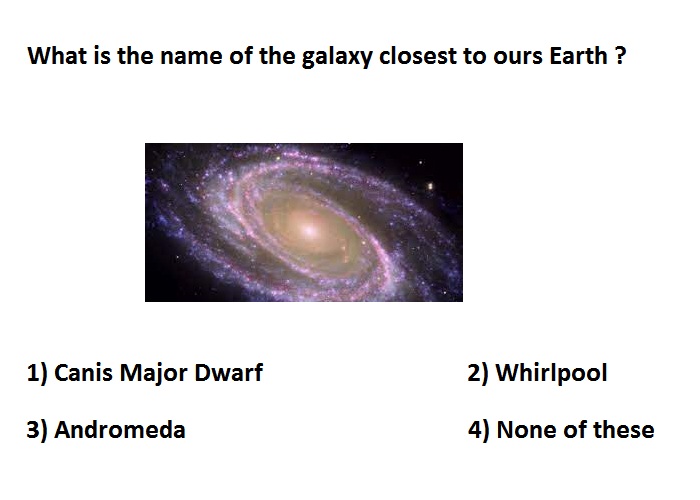 What is the name of the galaxy closest to ours Earth ?

1) Canis Major Dwarf

2) Whirlpool

3) Andromeda

4) None of these